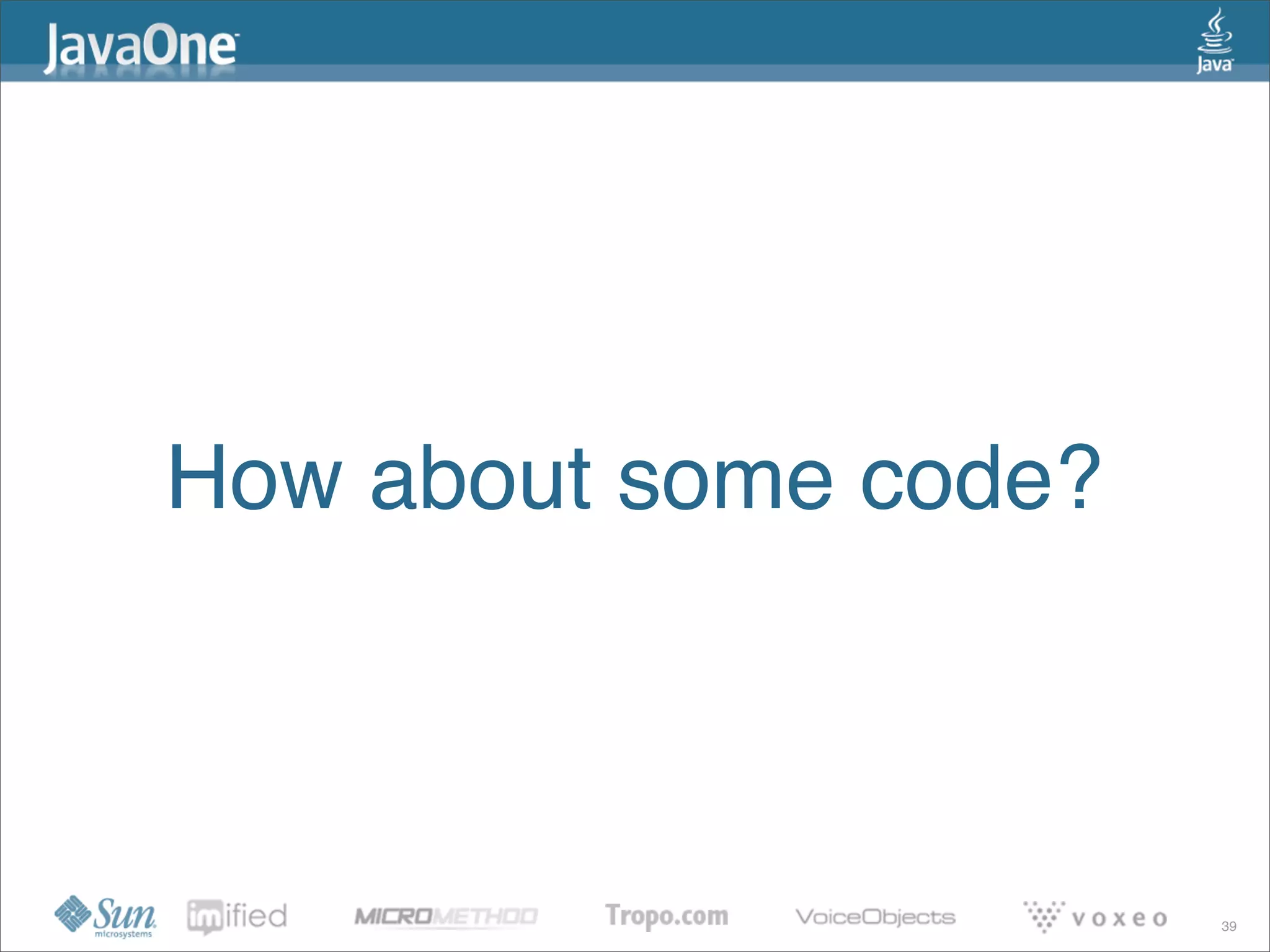 JavaOne

Java

How about some code?

Sun microsystems imified MICROMETHOD Tropo.com VoiceObjects voxeo 39